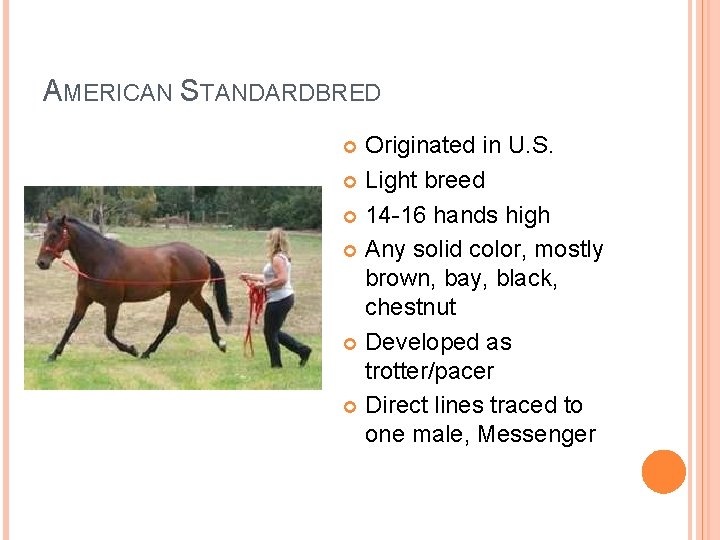 AMERICAN STANDARDBRED

• Originated in U.S.
• Light breed
• 14-16 hands high
• Any solid color, mostly brown, bay, black, chestnut
• Developed as trotter/pacer
• Direct lines traced to one male, Messenger